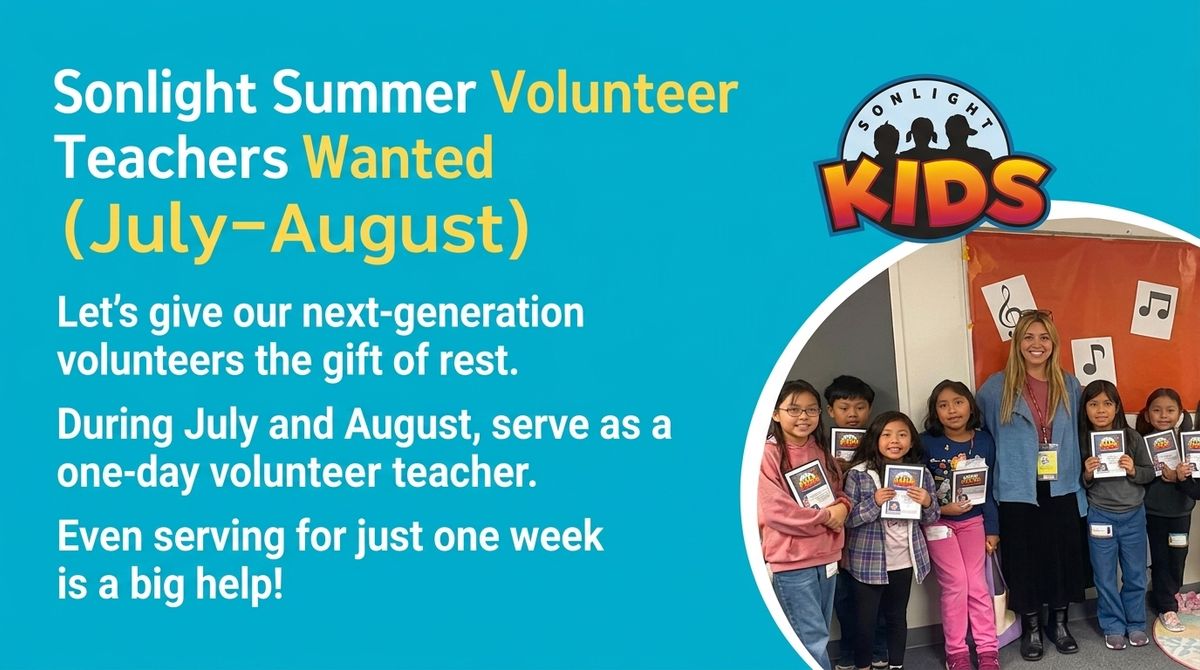 Sonlight Summer Volunteer Teachers Wanted (July–August)

Let's give our next-generation volunteers the gift of rest.

During July and August, serve as a one-day volunteer teacher.

Even serving for just one week is a big help!

SONLIGHT KIDS